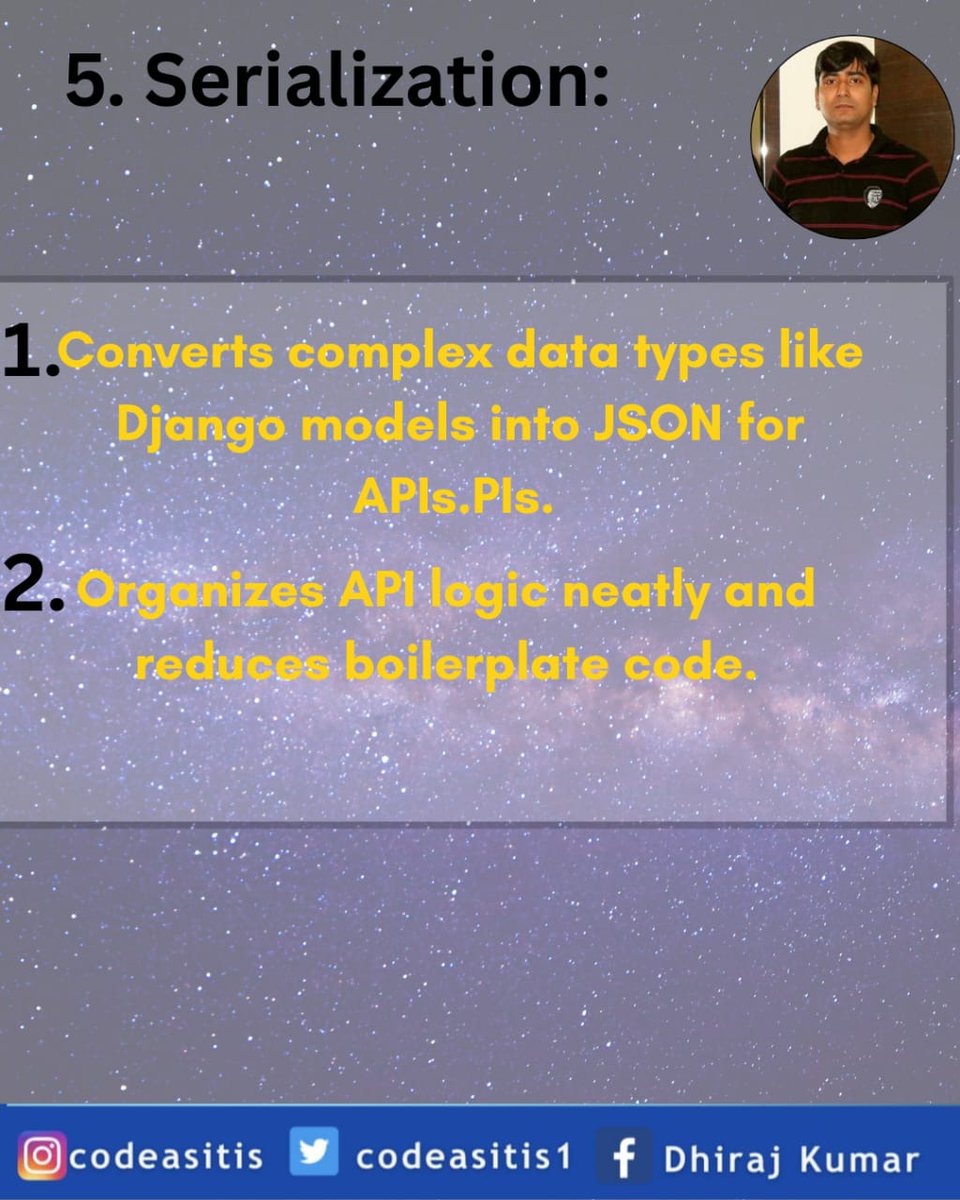 5. Serialization:

1. Converts complex data types like Django models into JSON for APIs.PIs.

2. Organizes API logic neatly and reduces boilerplate code.

codeasitis codeasitis1 Dhiraj Kumar